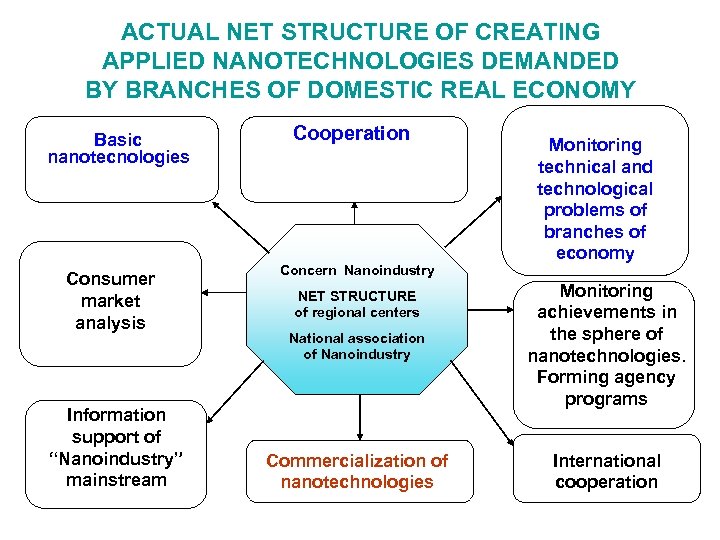 ACTUAL NET STRUCTURE OF CREATING APPLIED NANOTECHNOLOGIES DEMANDED BY BRANCHES OF DOMESTIC REAL ECONOMY

Basic nanotecnologies

Cooperation

Monitoring technical and technological problems of branches of economy

Consumer market analysis

Concern Nanoindustry

NET STRUCTURE of regional centers

National association of Nanoindustry

Monitoring achievements in the sphere of nanotechnologies. Forming agency programs

Information support of "Nanoindustry" mainstream

Commercialization of nanotechnologies

International cooperation